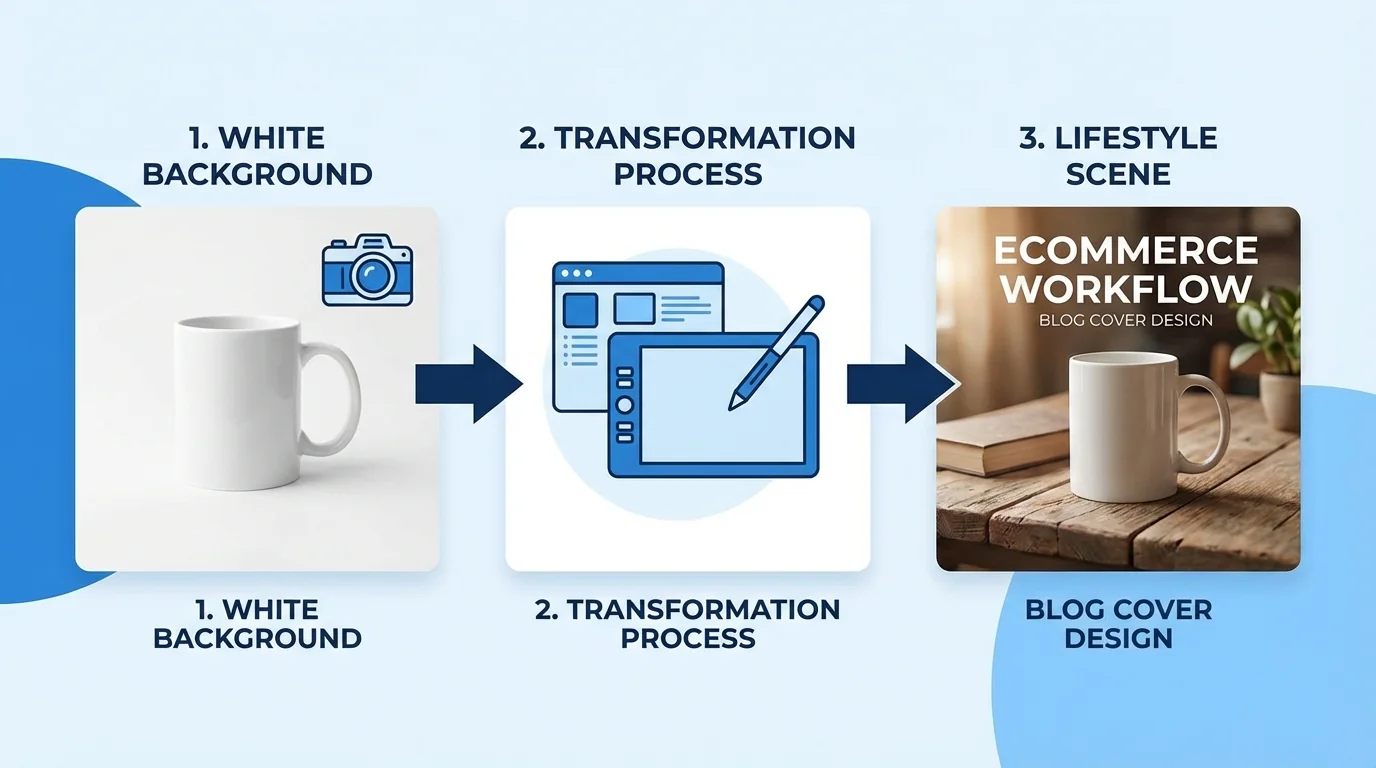 1. WHITE BACKGROUND

2. TRANSFORMATION PROCESS

3. LIFESTYLE SCENE

ECOMMERCE WORKFLOW
BLOG COVER DESIGN

1. WHITE BACKGROUND

2. TRANSFORMATION PROCESS

BLOG COVER DESIGN